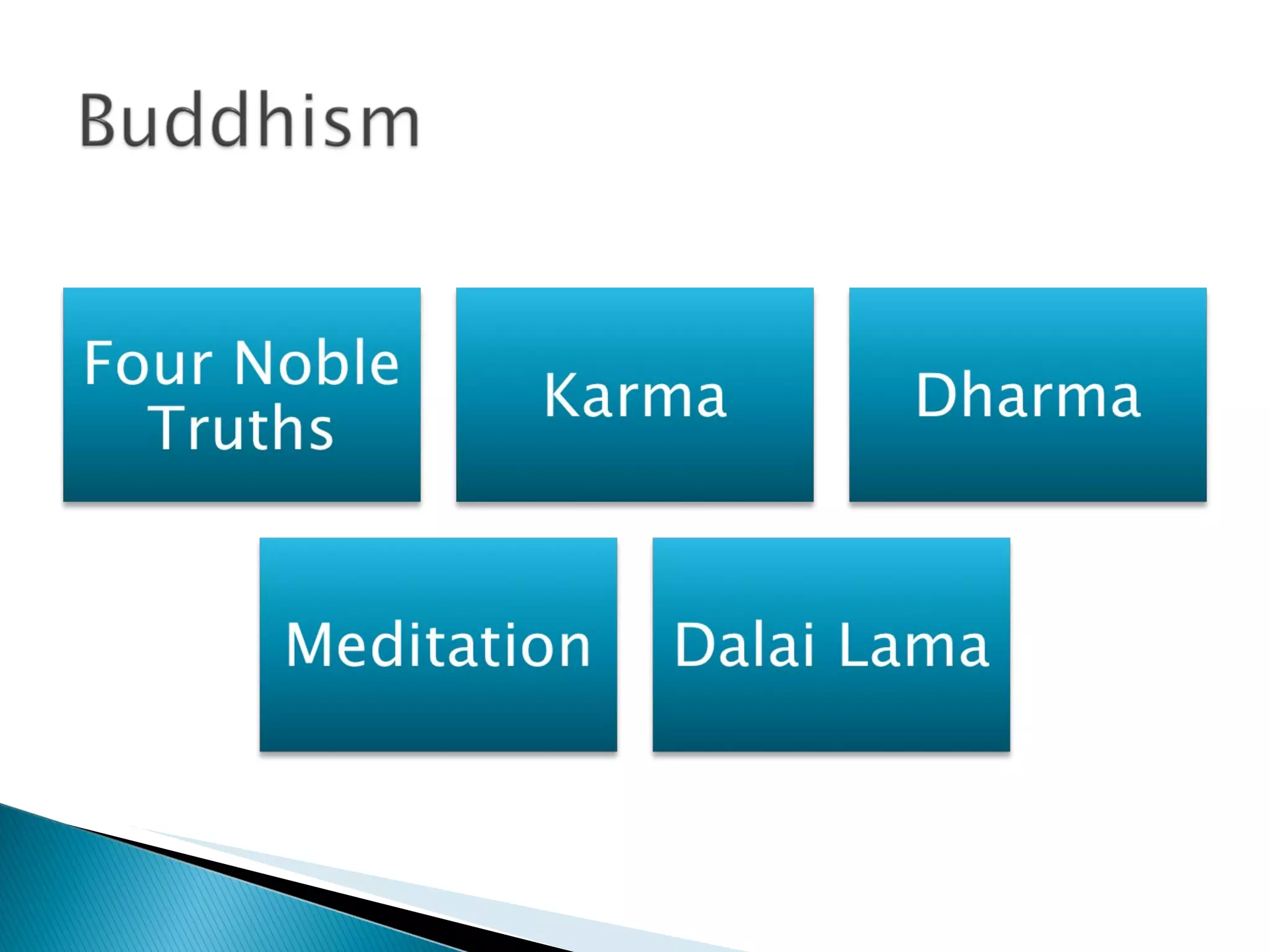 Buddhism

Four Noble Truths

Karma

Dharma

Meditation

Dalai Lama